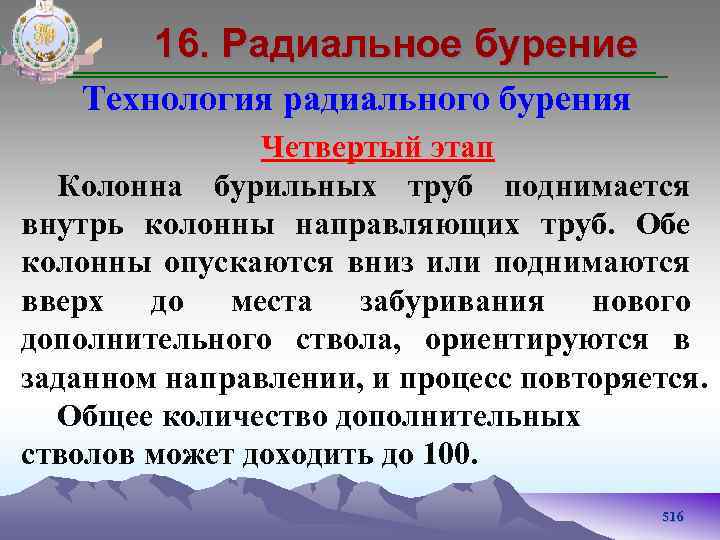 16. Радиальное бурение

Технология радиального бурения

Четвертый этап

Колонна бурильных труб поднимается внутрь колонны направляющих труб. Обе колонны опускаются вниз или поднимаются вверх до места забуривания нового дополнительного ствола, ориентируются в заданном направлении, и процесс повторяется.

Общее количество дополнительных стволов может доходить до 100.

516